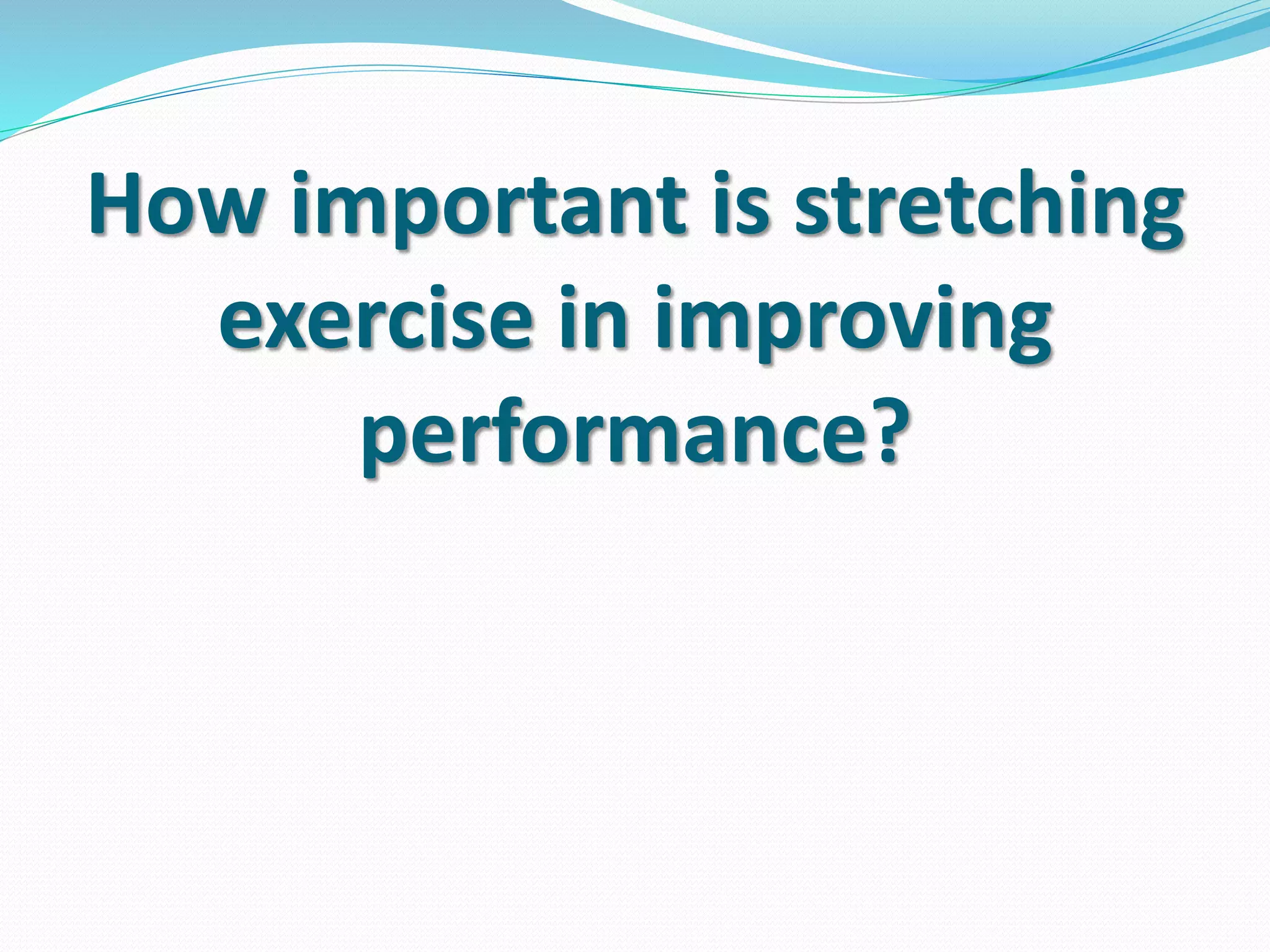 How important is stretching exercise in improving performance?